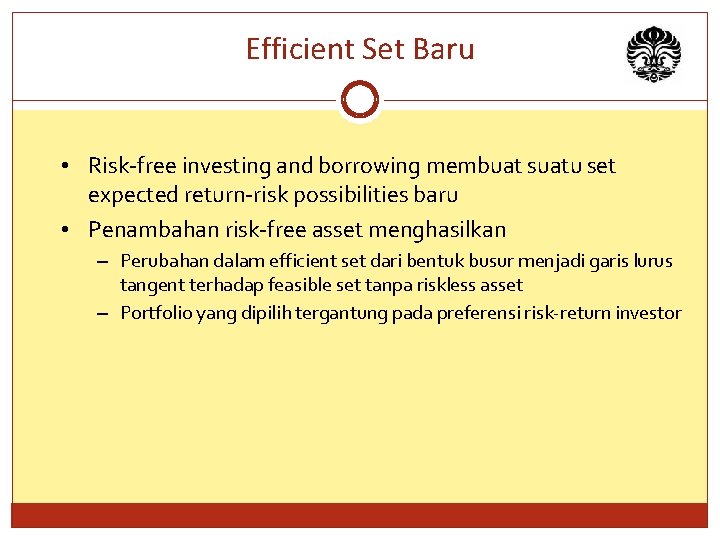 Efficient Set Baru

• Risk-free investing and borrowing membuat suatu set expected return-risk possibilities baru

• Penambahan risk-free asset menghasilkan

– Perubahan dalam efficient set dari bentuk busur menjadi garis lurus tangent terhadap feasible set tanpa riskless asset

– Portfolio yang dipilih tergantung pada preferensi risk-return investor